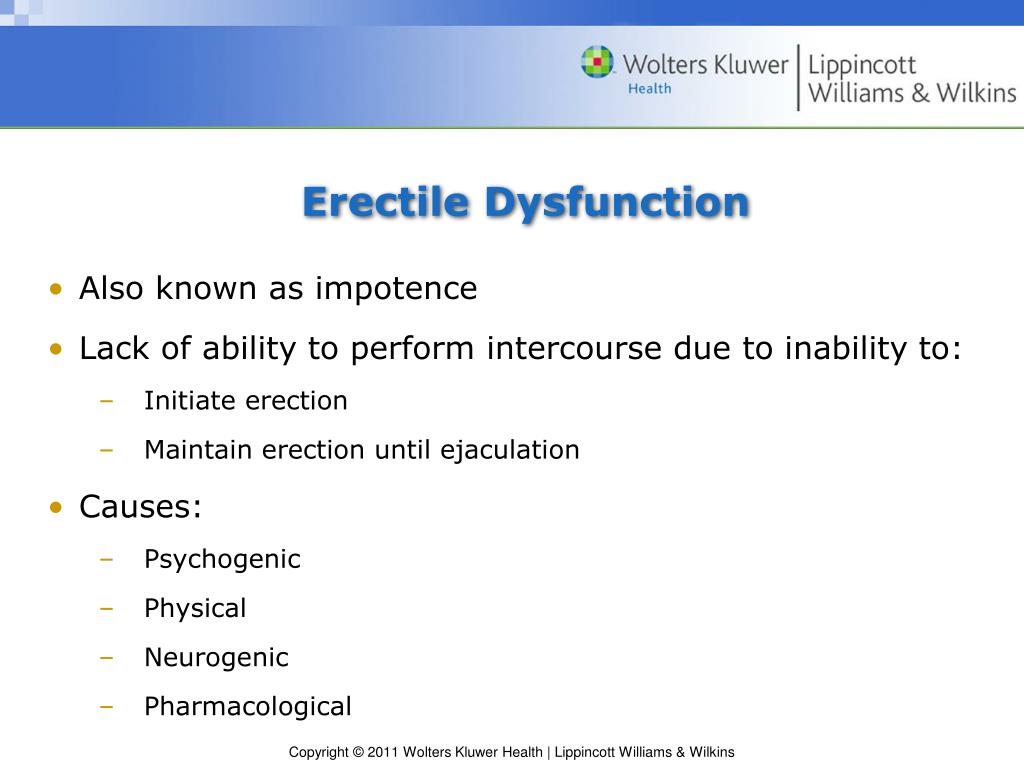 Wolters Kluwer Health | Lippincott Williams & Wilkins

Erectile Dysfunction

• Also known as impotence
• Lack of ability to perform intercourse due to inability to:
  – Initiate erection
  – Maintain erection until ejaculation
• Causes:
  – Psychogenic
  – Physical
  – Neurogenic
  – Pharmacological

Copyright © 2011 Wolters Kluwer Health | Lippincott Williams & Wilkins